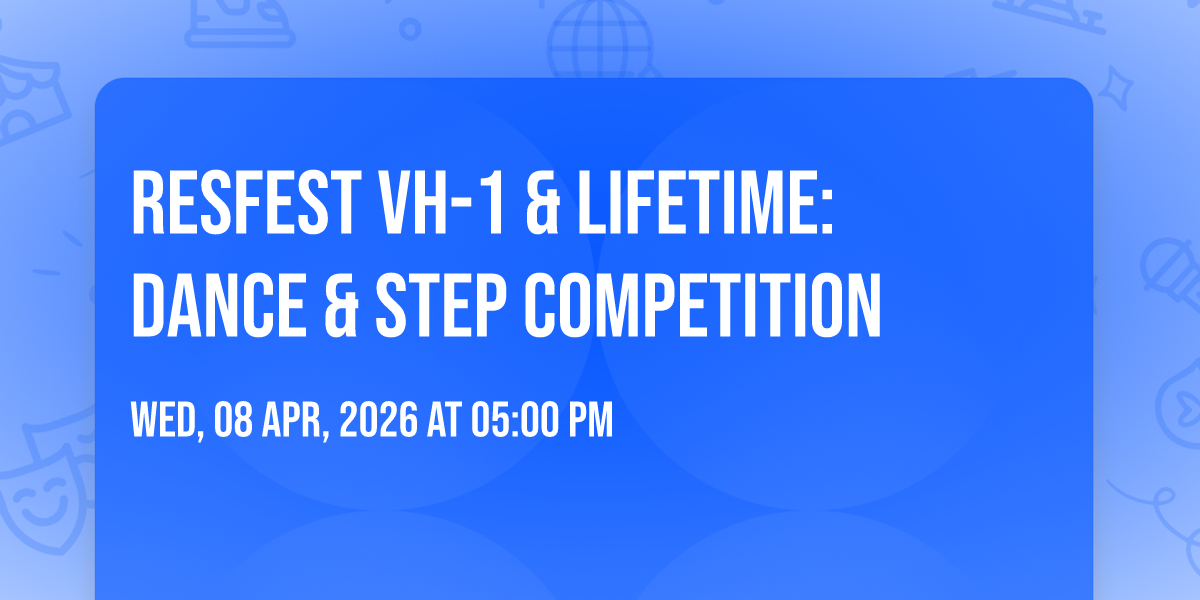 RESFEST VH-1 & LIFETIME: DANCE & STEP COMPETITION

WED, 08 APR, 2026 AT 05:00 PM